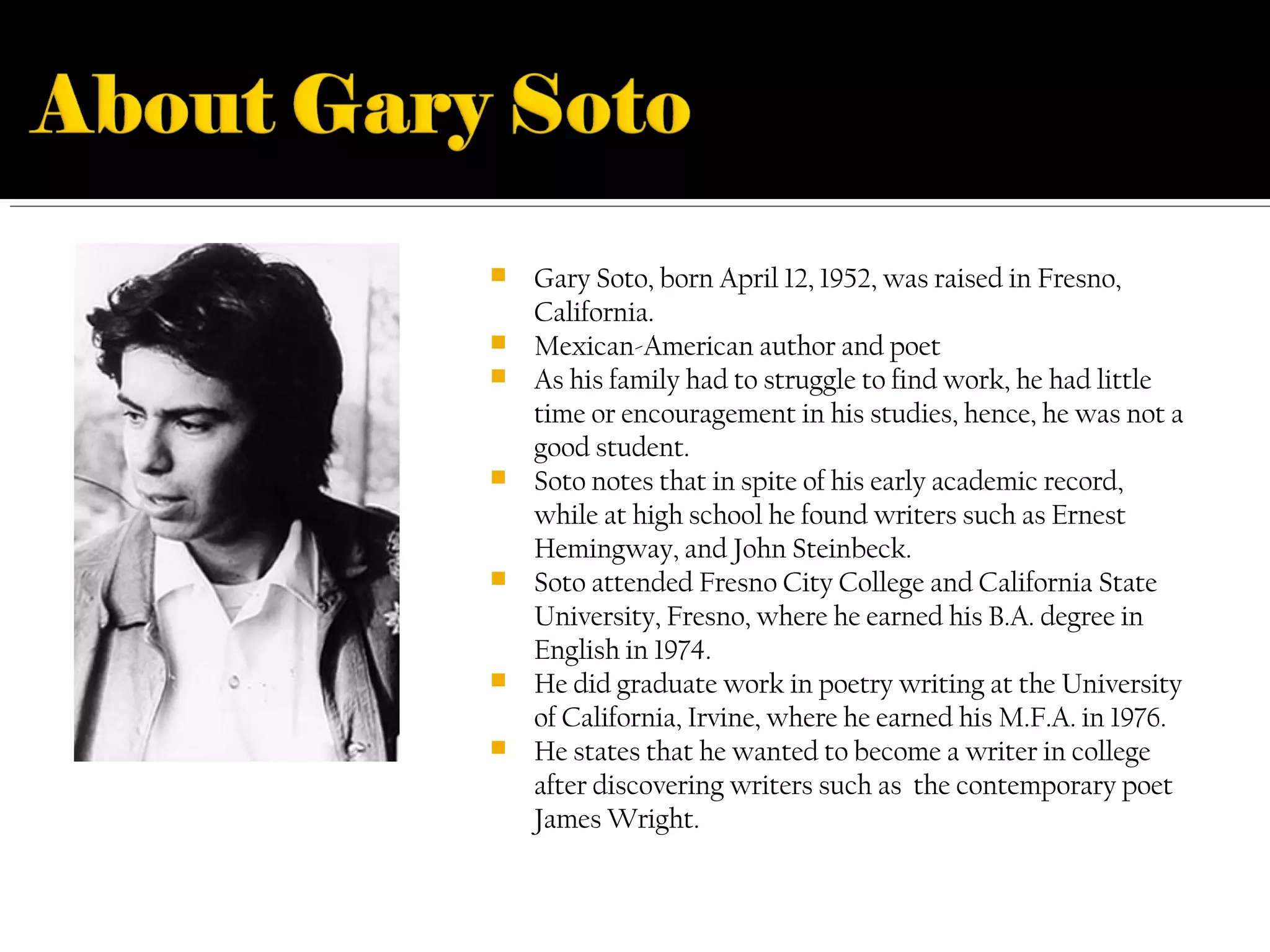 About Gary Soto

- Gary Soto, born April 12, 1952, was raised in Fresno, California.
- Mexican-American author and poet
- As his family had to struggle to find work, he had little time or encouragement in his studies, hence, he was not a good student.
- Soto notes that in spite of his early academic record, while at high school he found writers such as Ernest Hemingway, and John Steinbeck.
- Soto attended Fresno City College and California State University, Fresno, where he earned his B.A. degree in English in 1974.
- He did graduate work in poetry writing at the University of California, Irvine, where he earned his M.F.A. in 1976.
- He states that he wanted to become a writer in college after discovering writers such as the contemporary poet James Wright.